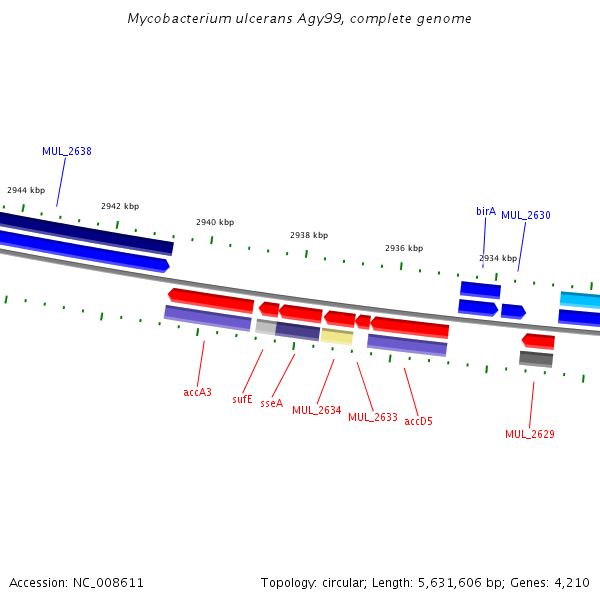 Mycobacterium ulcerans Agy99, complete genome

MUL_2638

2944 kbp

2942 kbp

2940 kbp

2938 kbp

2936 kbp

birA

MUL_2630

2934 kbp

accA3

sufE

sseA

MUL_2634

MUL_2633

accD5

MUL_2629

Accession: NC_008611

Topology: circular; Length: 5,631,606 bp; Genes: 4,210